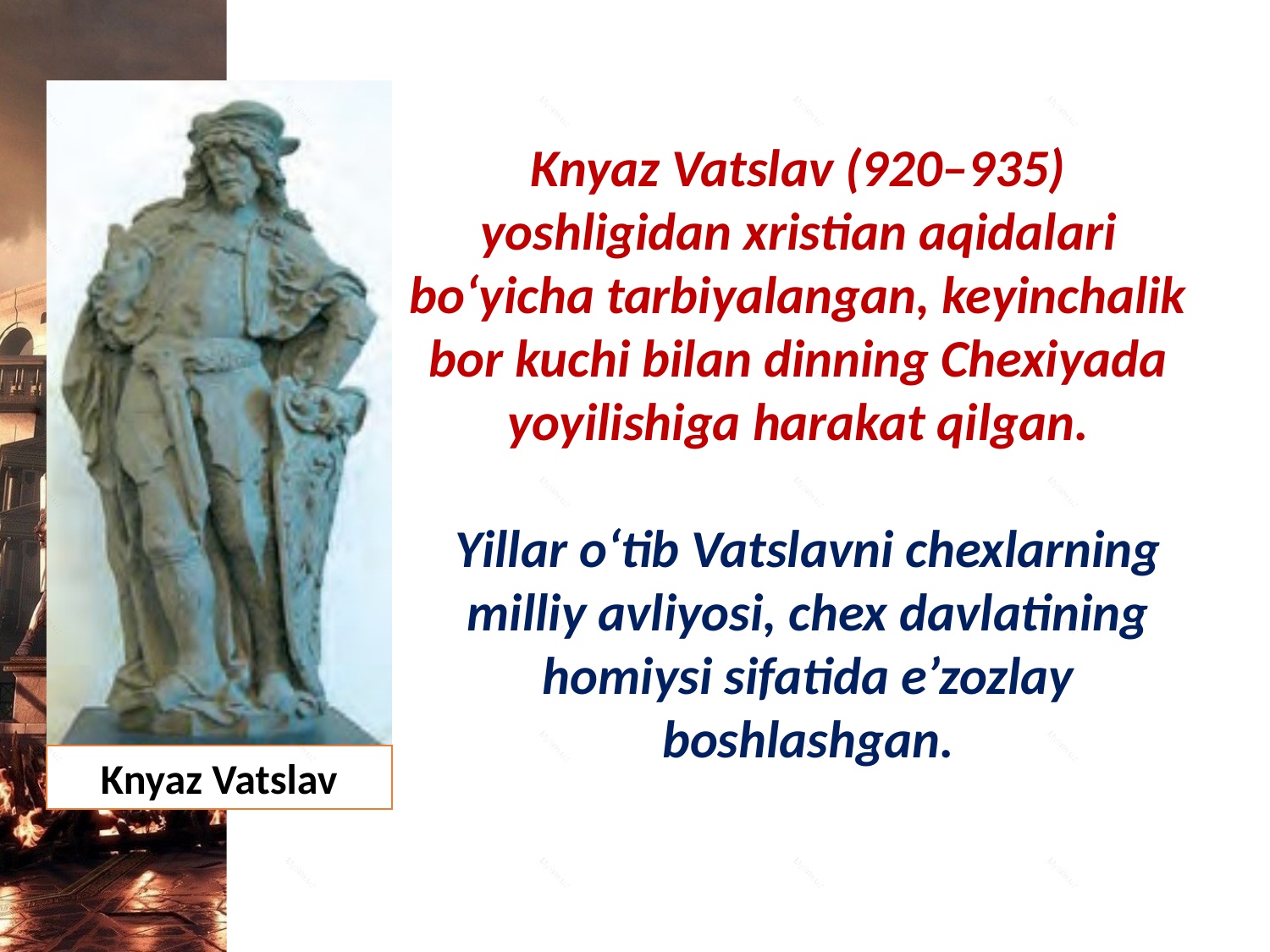 Knyaz Vatslav (920–935) yoshligidan xristian aqidalari bo‘yicha tarbiyalangan, keyinchalik bor kuchi bilan dinning Chexiyada yoyilishiga harakat qilgan.

Yillar o‘tib Vatslavni chexlarning milliy avliyosi, chex davlatining homiysi sifatida e’zozlay boshlashgan.

Knyaz Vatslav